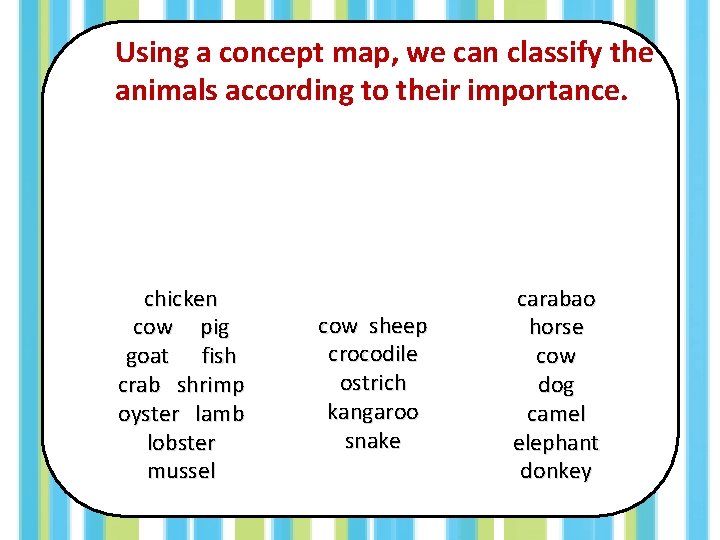 Using a concept map, we can classify the animals according to their importance.

chicken
cow pig
goat fish
crab shrimp
oyster lamb
lobster
mussel

cow sheep
crocodile
ostrich
kangaroo
snake

carabao
horse
cow
dog
camel
elephant
donkey